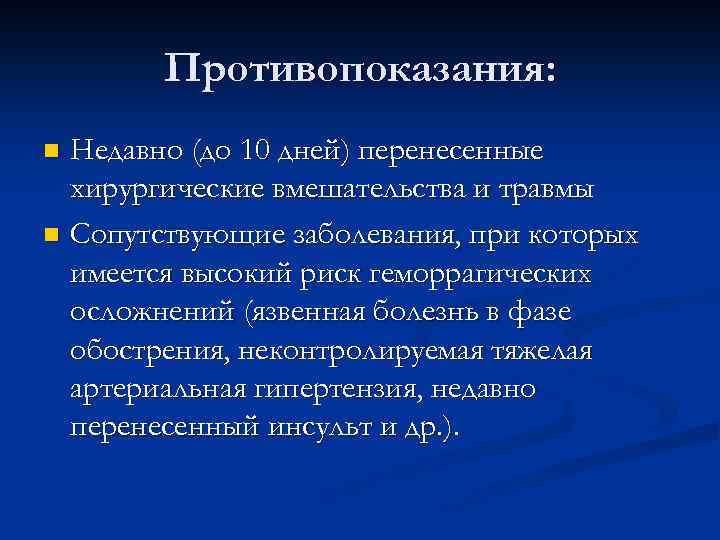 Противопоказания:

Недавно (до 10 дней) перенесенные хирургические вмешательства и травмы

Сопутствующие заболевания, при которых имеется высокий риск геморрагических осложнений (язвенная болезнь в фазе обострения, неконтролируемая тяжелая артериальная гипертензия, недавно перенесенный инсульт и др.).